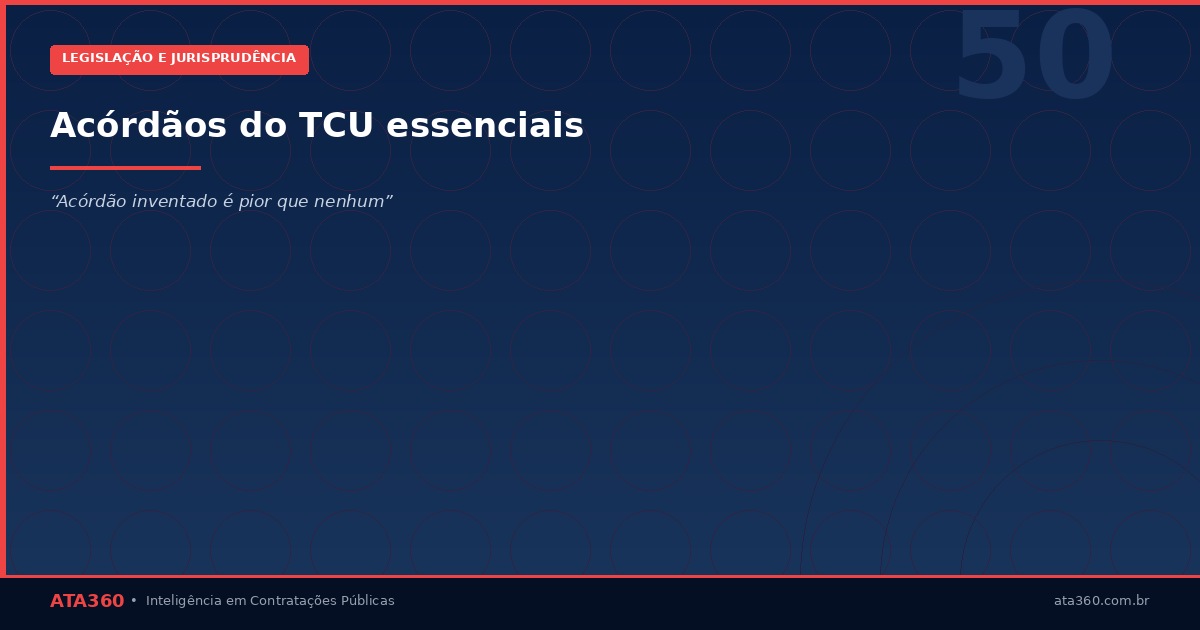 LEGISLAÇÃO E JURISPRUDÊNCIA

50

Acórdãos do TCU essenciais

“Acórdão inventado é pior que nenhum”

ATA360 • Inteligência em Contratações Públicas

ata360.com.br